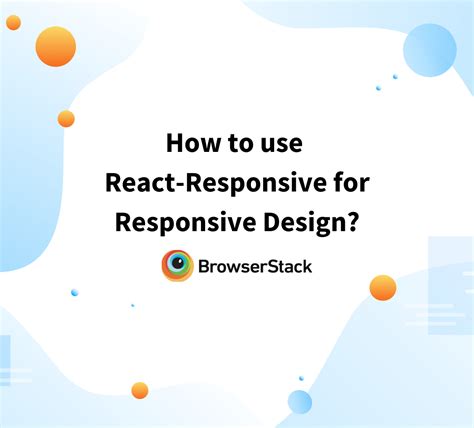 How to use React-Responsive for Responsive Design?

BrowserStack